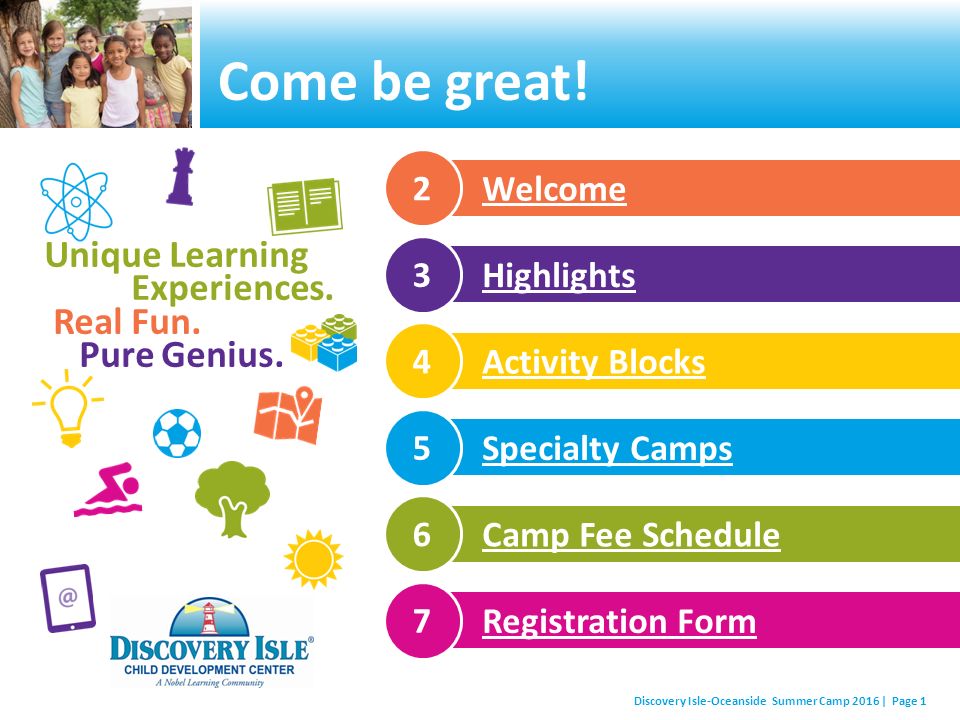 Come be great!

Unique Learning Experiences.
Real Fun.
Pure Genius.

@

DISCOVERY ISLE®
CHILD DEVELOPMENT CENTER
A Nobel Learning Community

2 Welcome

3 Highlights

4 Activity Blocks

5 Specialty Camps

6 Camp Fee Schedule

7 Registration Form

Discovery Isle-Oceanside Summer Camp 2016 | Page 1